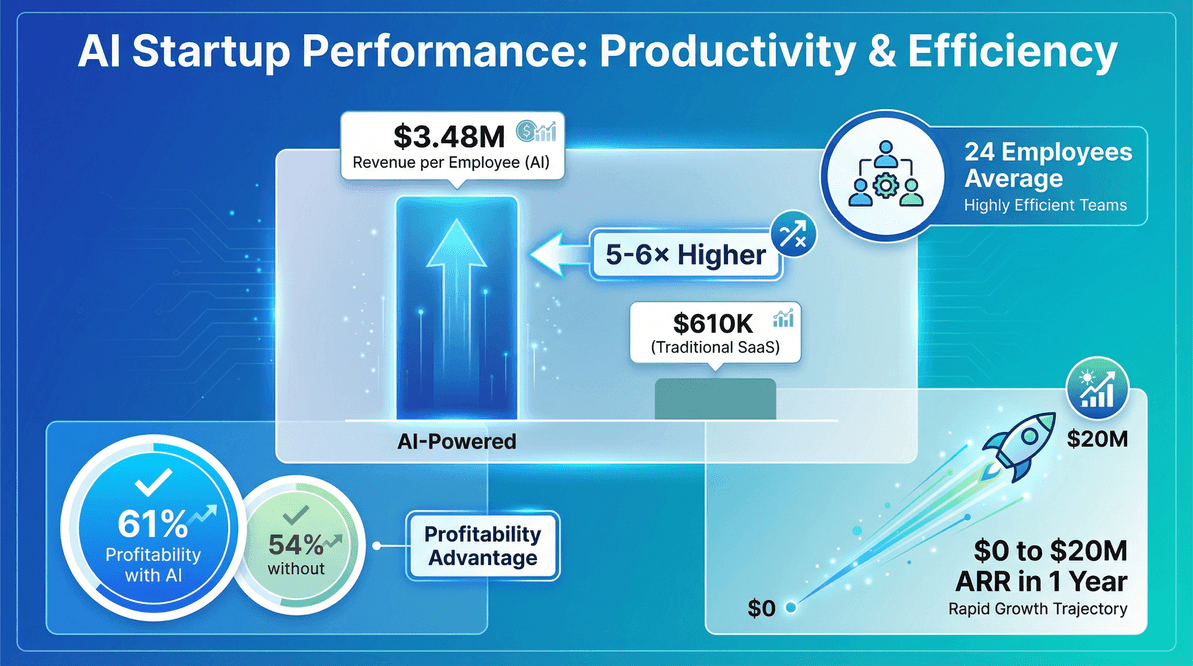 AI Startup Performance: Productivity & Efficiency

$3.48M
Revenue per Employee (AI)

24 Employees Average
Highly Efficient Teams

5-6× Higher

$610K
(Traditional SaaS)

AI-Powered

61%
Profitability with AI

54%
without

Profitability Advantage

$20M

$0 to $20M ARR in 1 Year
Rapid Growth Trajectory

$0